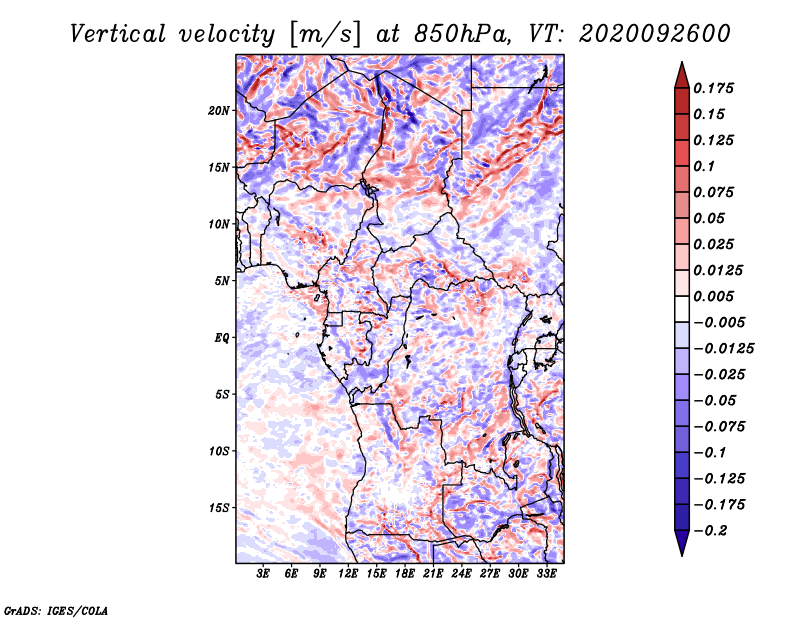 Vertical velocity [m/s] at 850hPa, VT: 2020092600

20N
15N
10N
5N
EQ
5S
10S
15S

3E 6E 9E 12E 15E 18E 21E 24E 27E 30E 33E

0.175
0.15
0.125
0.1
0.075
0.05
0.025
0.0125
0.005
−0.005
−0.0125
−0.025
−0.05
−0.075
−0.1
−0.125
−0.175
−0.2

GrADS: IGES/COLA